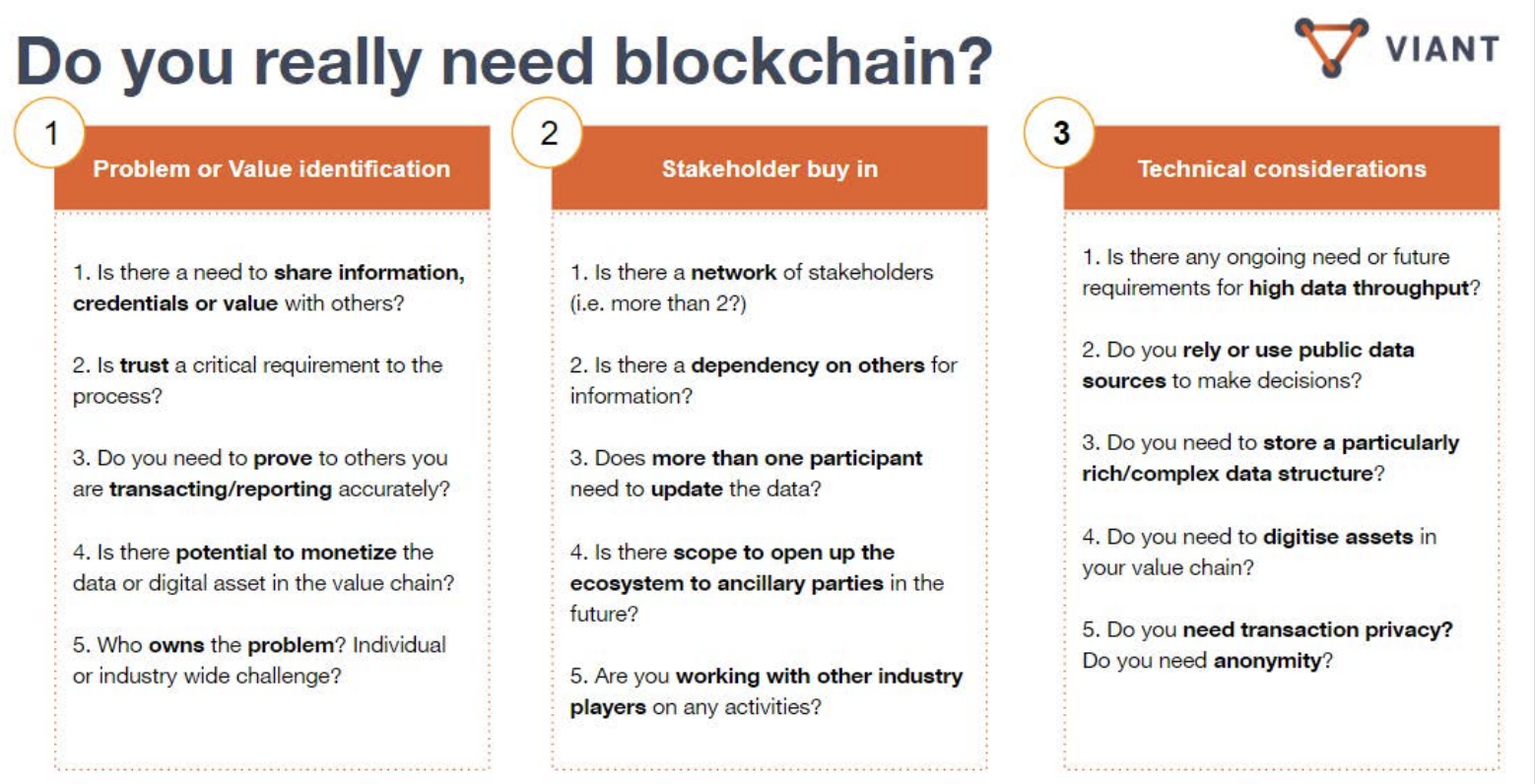 Do you really need blockchain?

VIANT

1

Problem or Value identification

1. Is there a need to share information, credentials or value with others?

2. Is trust a critical requirement to the process?

3. Do you need to prove to others you are transacting/reporting accurately?

4. Is there potential to monetize the data or digital asset in the value chain?

5. Who owns the problem? Individual or industry wide challenge?

2

Stakeholder buy in

1. Is there a network of stakeholders (i.e. more than 2?)

2. Is there a dependency on others for information?

3. Does more than one participant need to update the data?

4. Is there scope to open up the ecosystem to ancillary parties in the future?

5. Are you working with other industry players on any activities?

3

Technical considerations

1. Is there any ongoing need or future requirements for high data throughput?

2. Do you rely or use public data sources to make decisions?

3. Do you need to store a particularly rich/complex data structure?

4. Do you need to digitise assets in your value chain?

5. Do you need transaction privacy? Do you need anonymity?